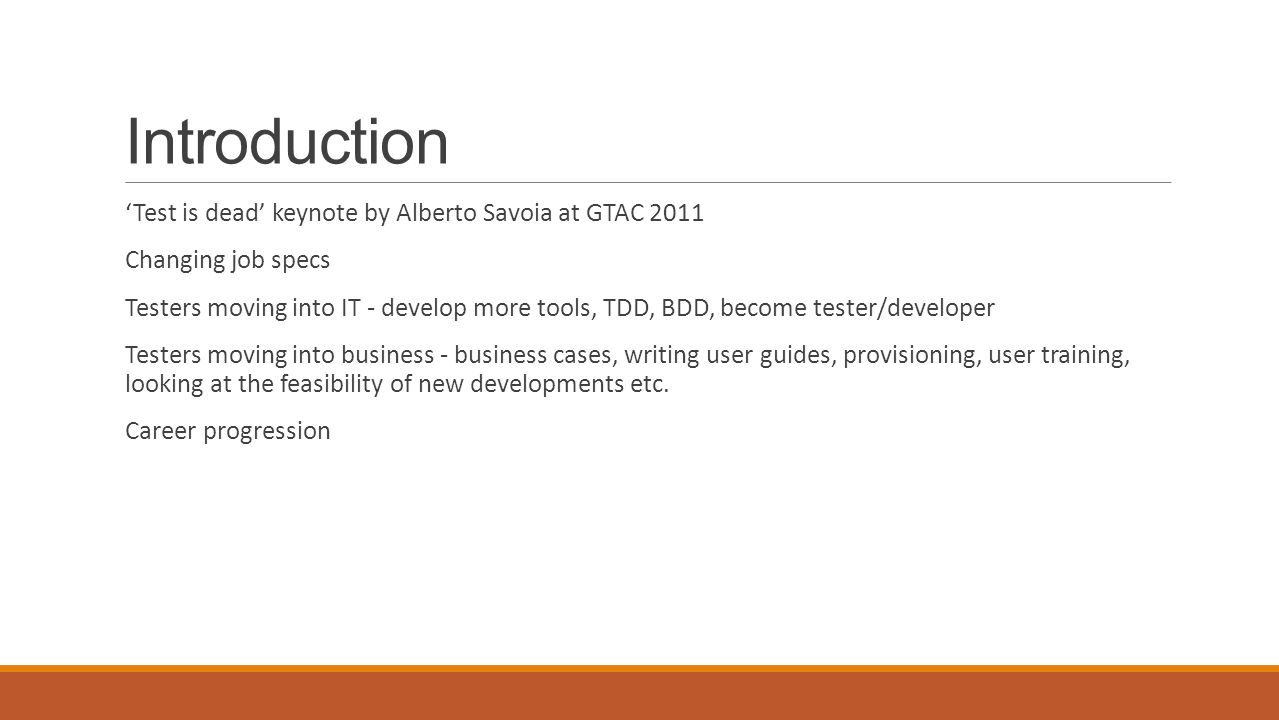 Introduction

‘Test is dead’ keynote by Alberto Savoia at GTAC 2011

Changing job specs

Testers moving into IT - develop more tools, TDD, BDD, become tester/developer

Testers moving into business - business cases, writing user guides, provisioning, user training, looking at the feasibility of new developments etc.

Career progression